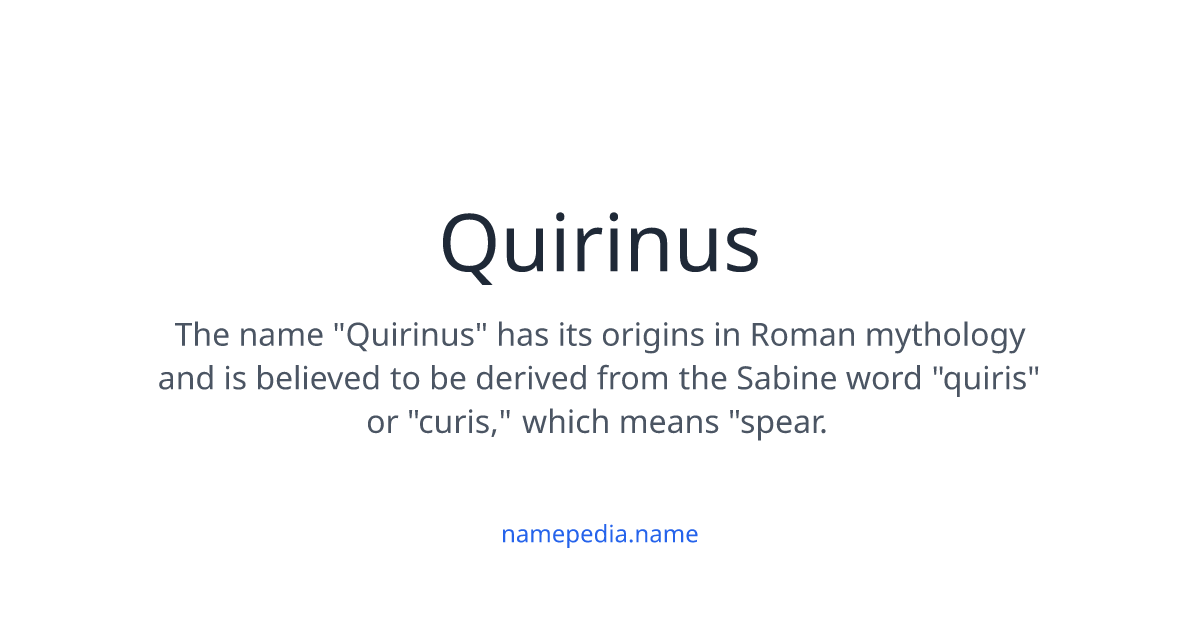 Quirinus

The name "Quirinus" has its origins in Roman mythology and is believed to be derived from the Sabine word "quiris" or "curis," which means "spear.

namepedia.name